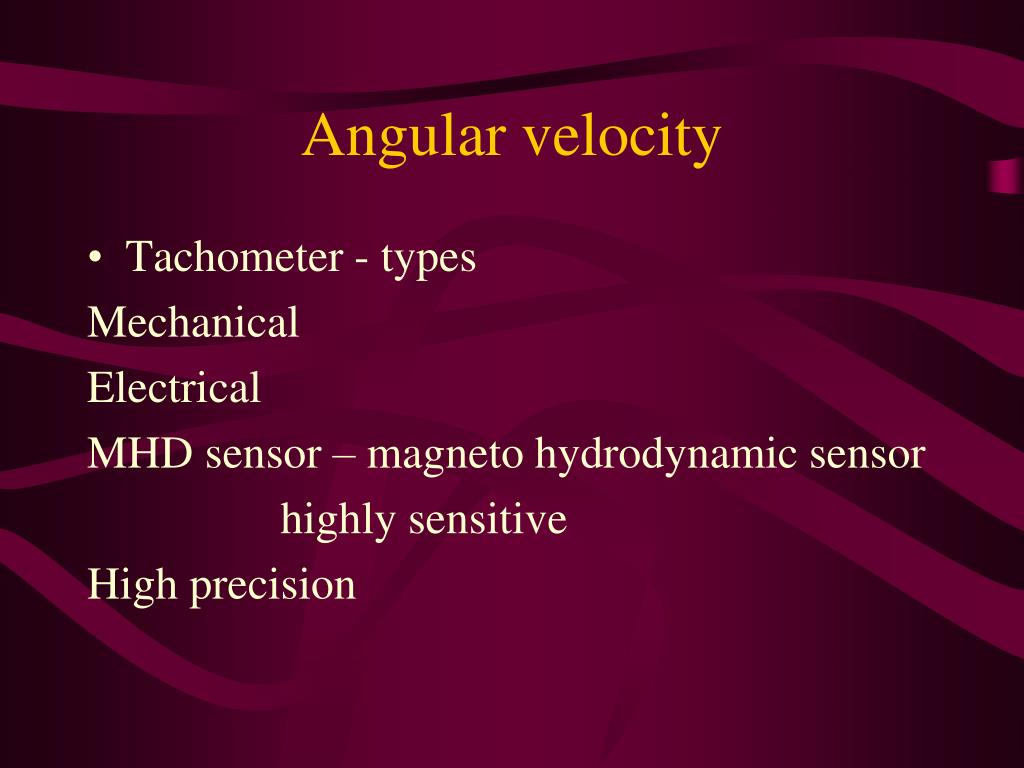 Angular velocity

• Tachometer - types

Mechanical

Electrical

MHD sensor – magneto hydrodynamic sensor

highly sensitive

High precision